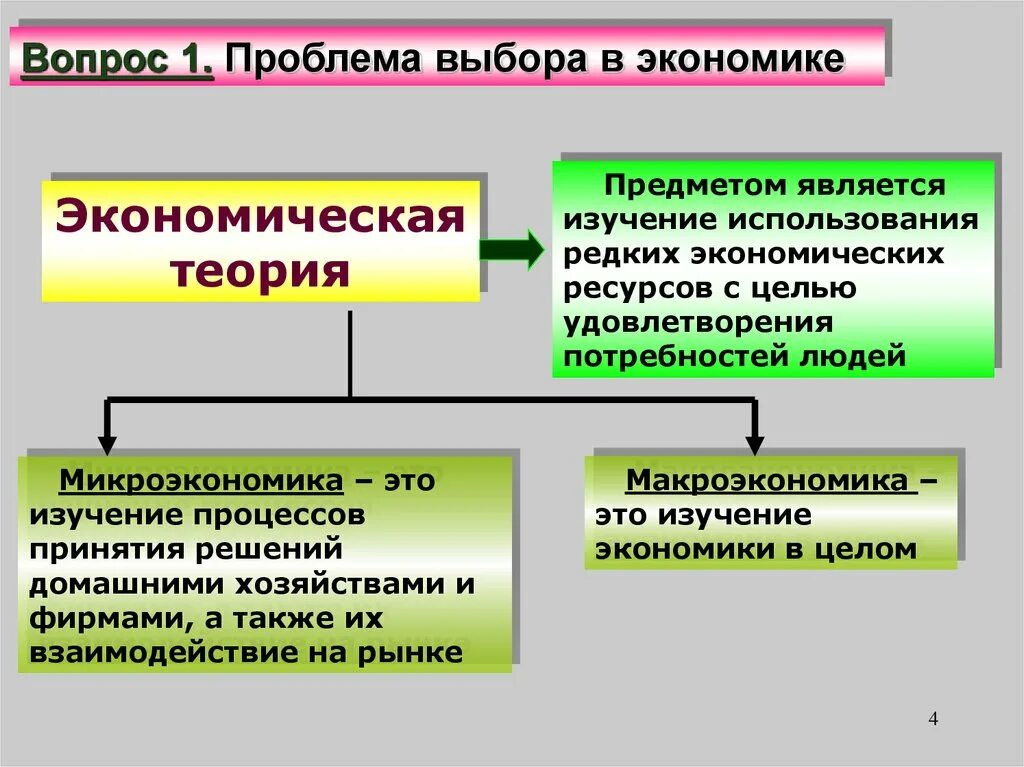 Вопрос 1. Проблема выбора в экономике

Экономическая теория

Предметом является изучение использования редких экономических ресурсов с целью удовлетворения потребностей людей

Микроэкономика – это изучение процессов принятия решений домашними хозяйствами и фирмами, а также их взаимодействие на рынке

Макроэкономика – это изучение экономики в целом

4